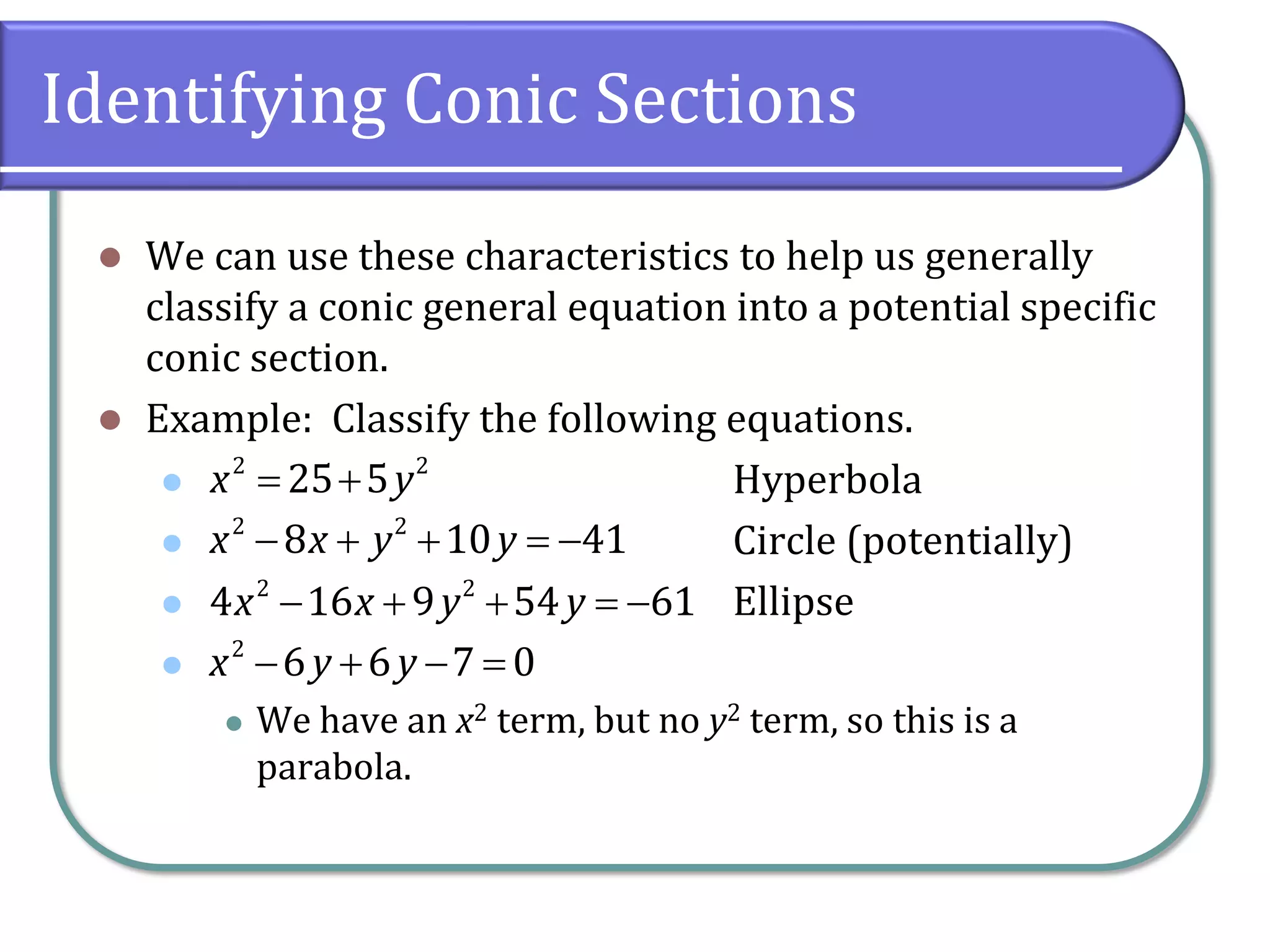 Identifying Conic Sections

We can use these characteristics to help us generally classify a conic general equation into a potential specific conic section.

Example: Classify the following equations.

$x^2 = 25 + 5y^2$ Hyperbola

$x^2 - 8x + y^2 + 10y = -41$ Circle (potentially)

$4x^2 - 16x + 9y^2 + 54y = -61$ Ellipse

$x^2 - 6y + 6y - 7 = 0$

We have an $x^2$ term, but no $y^2$ term, so this is a parabola.